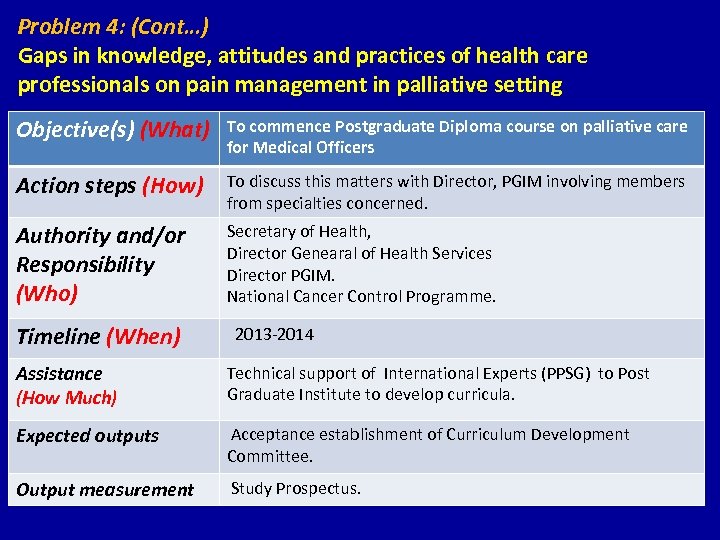 Problem 4: (Cont…)
Gaps in knowledge, attitudes and practices of health care professionals on pain management in palliative setting

| Objective(s) (What) | To commence Postgraduate Diploma course on palliative care for Medical Officers |
|---|---|
| Action steps (How) | To discuss this matters with Director, PGIM involving members from specialties concerned. |
| Authority and/or Responsibility (Who) | Secretary of Health, Director Genearal of Health Services Director PGIM. National Cancer Control Programme. |
| Timeline (When) | 2013-2014 |
| Assistance (How Much) | Technical support of International Experts (PPSG) to Post Graduate Institute to develop curricula. |
| Expected outputs | Acceptance establishment of Curriculum Development Committee. |
| Output measurement | Study Prospectus. |